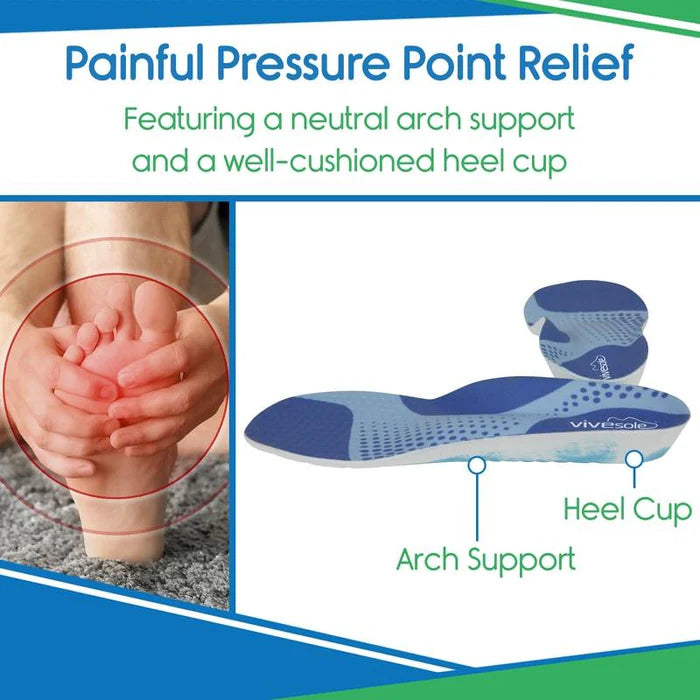 Painful Pressure Point Relief

Featuring a neutral arch support and a well-cushioned heel cup

vivesole

vivesole

Heel Cup

Arch Support